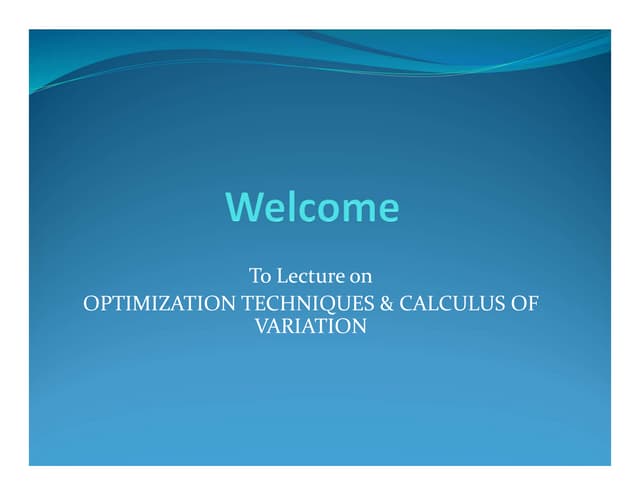 Welcome

To Lecture on
OPTIMIZATION TECHNIQUES & CALCULUS OF VARIATION